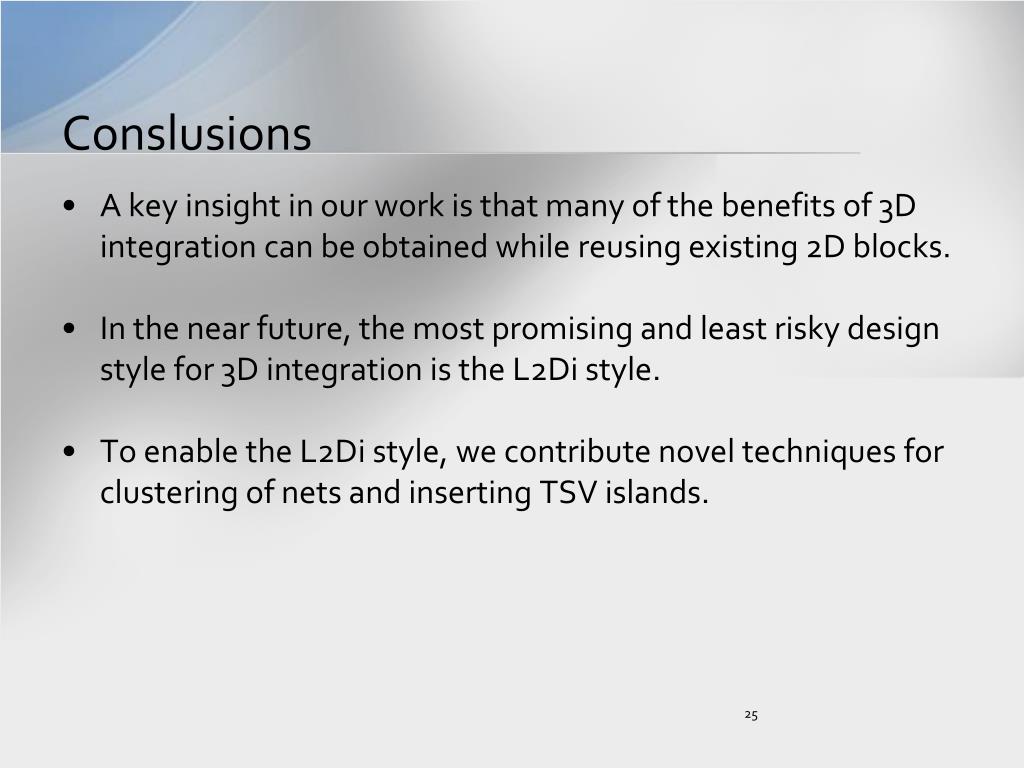 Conslusions

• A key insight in our work is that many of the benefits of 3D integration can be obtained while reusing existing 2D blocks.

• In the near future, the most promising and least risky design style for 3D integration is the L2Di style.

• To enable the L2Di style, we contribute novel techniques for clustering of nets and inserting TSV islands.

25